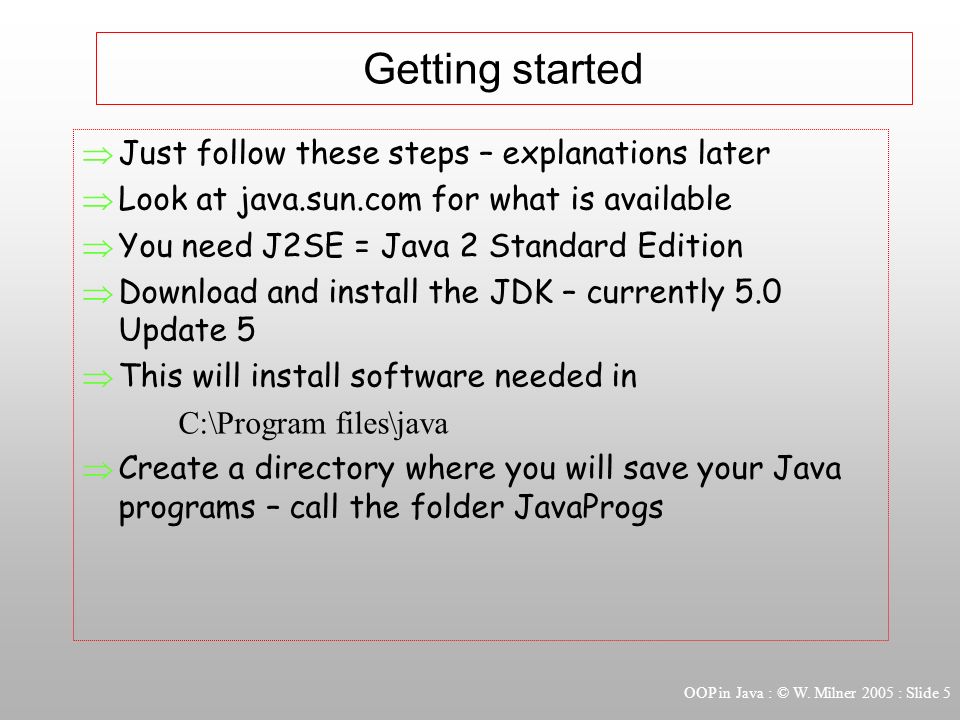 Getting started

⇒ Just follow these steps – explanations later

⇒ Look at java.sun.com for what is available

⇒ You need J2SE = Java 2 Standard Edition

⇒ Download and install the JDK – currently 5.0 Update 5

⇒ This will install software needed in

C:\Program files\java

⇒ Create a directory where you will save your Java programs – call the folder JavaProgs

OOP in Java : © W. Milner 2005 : Slide 5